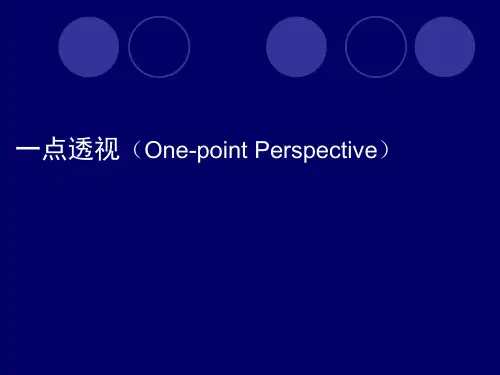 一点透视（One-point Perspective）